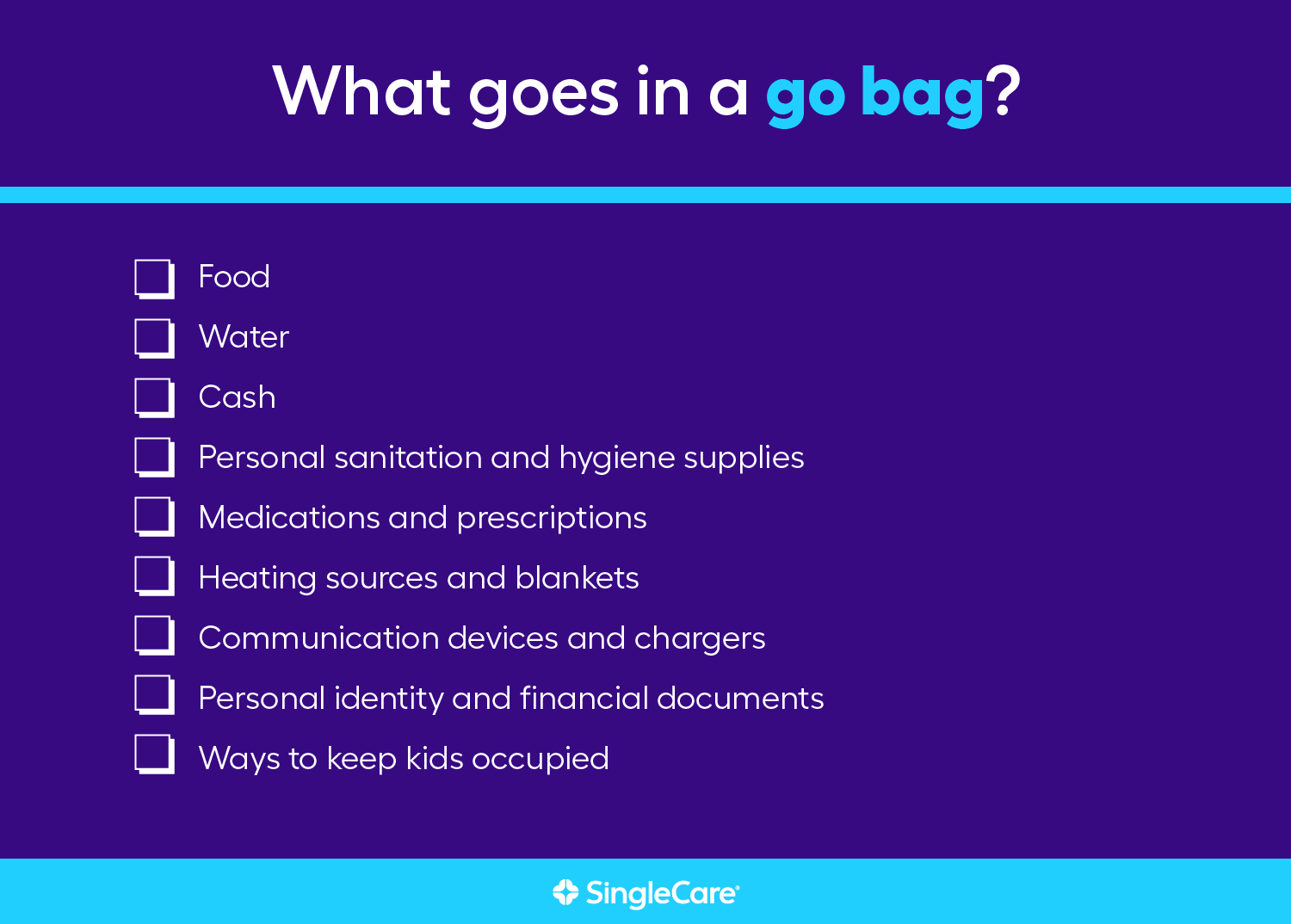 What goes in a go bag?

Food
Water
Cash
Personal sanitation and hygiene supplies
Medications and prescriptions
Heating sources and blankets
Communication devices and chargers
Personal identity and financial documents
Ways to keep kids occupied

SingleCare